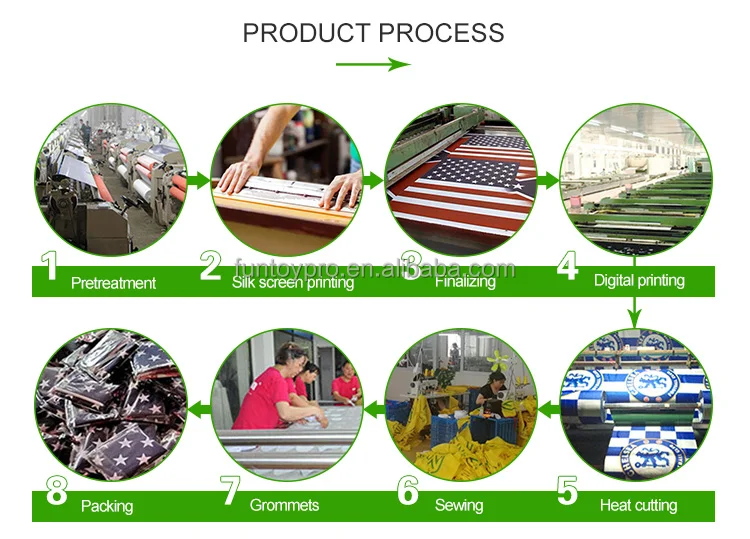 PRODUCT PROCESS

1 Pretreatment
2 Silk screen printing
3 Finalizing
4 Digital printing

funtoypro.en.alibaba.com

8 Packing
7 Grommets
6 Sewing
5 Heat cutting